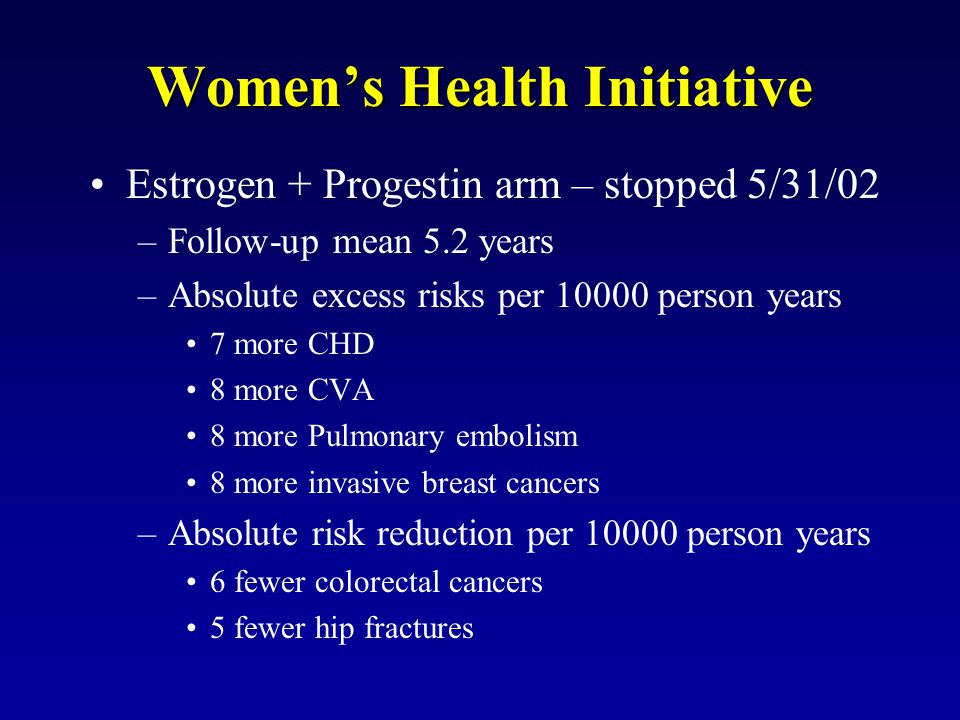 Women’s Health Initiative

• Estrogen + Progestin arm – stopped 5/31/02
– Follow-up mean 5.2 years
– Absolute excess risks per 10000 person years
• 7 more CHD
• 8 more CVA
• 8 more Pulmonary embolism
• 8 more invasive breast cancers
– Absolute risk reduction per 10000 person years
• 6 fewer colorectal cancers
• 5 fewer hip fractures